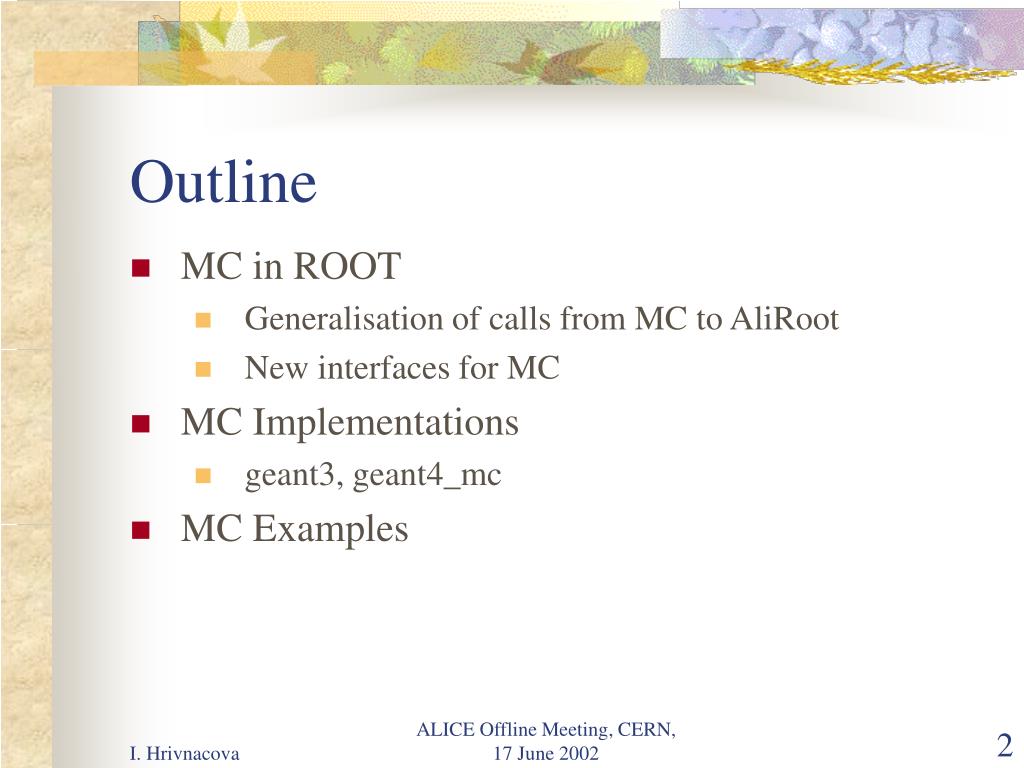 Outline

MC in ROOT
Generalisation of calls from MC to AliRoot
New interfaces for MC
MC Implementations
geant3, geant4_mc
MC Examples

I. Hrivnacova

ALICE Offline Meeting, CERN, 17 June 2002

2